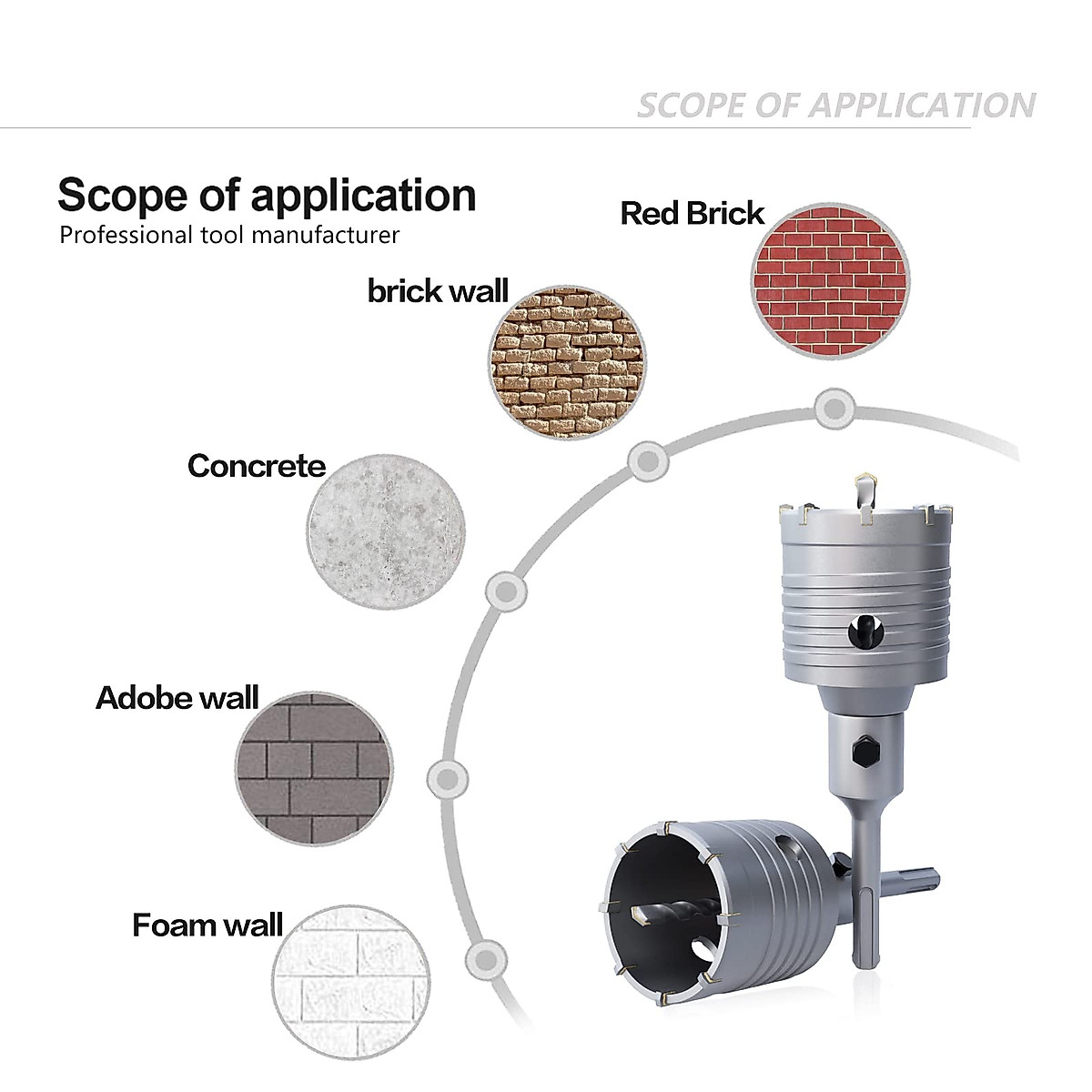 SCOPE OF APPLICATION

Scope of application
Professional tool manufacturer

Red Brick

brick wall

Concrete

Adobe wall

Foam wall